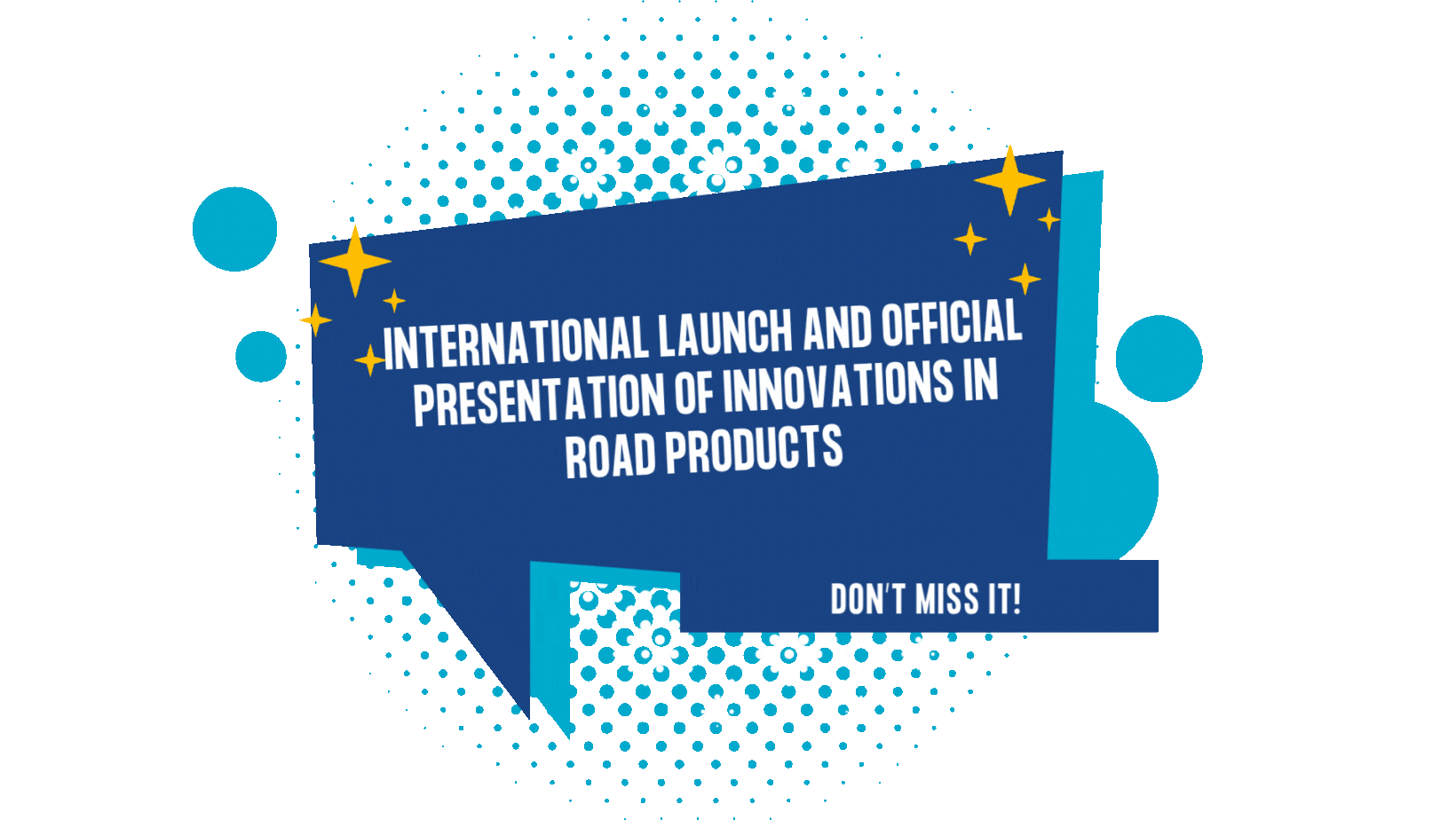 INTERNATIONAL LAUNCH AND OFFICIAL PRESENTATION OF INNOVATIONS IN ROAD PRODUCTS

DON'T MISS IT!